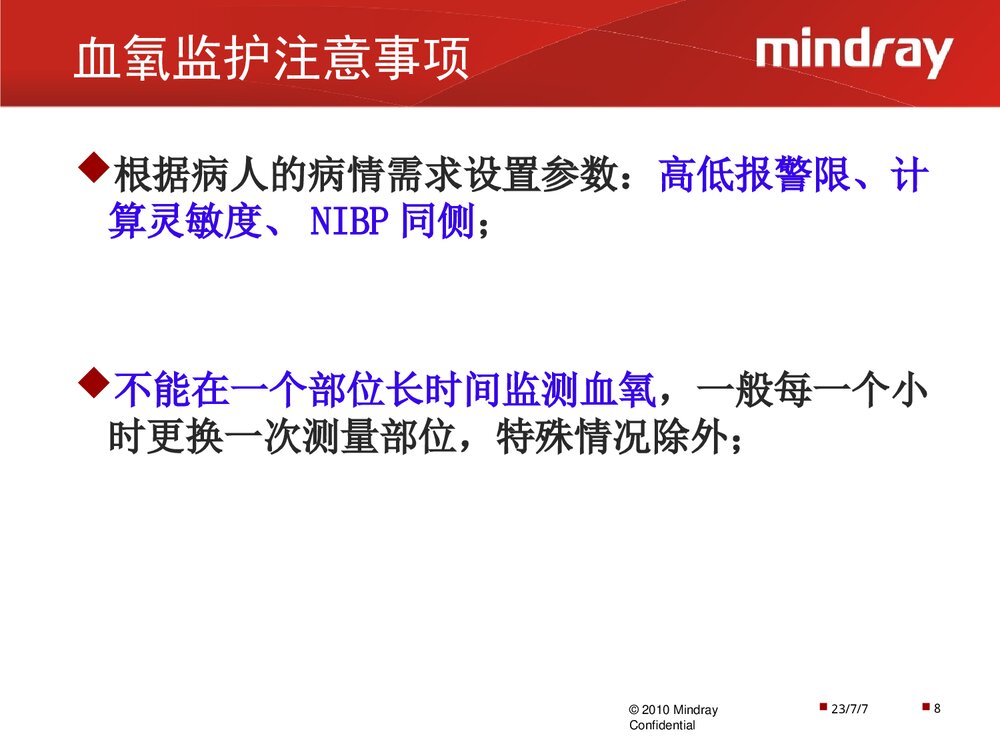 血氧监护注意事项

mindray

◆根据病人的病情需求设置参数：高低报警限、计算灵敏度、 NIBP 同侧；

◆不能在一个部位长时间监测血氧，一般每一个小时更换一次测量部位，特殊情况除外；

© 2010 Mindray Confidential

23/7/7

8